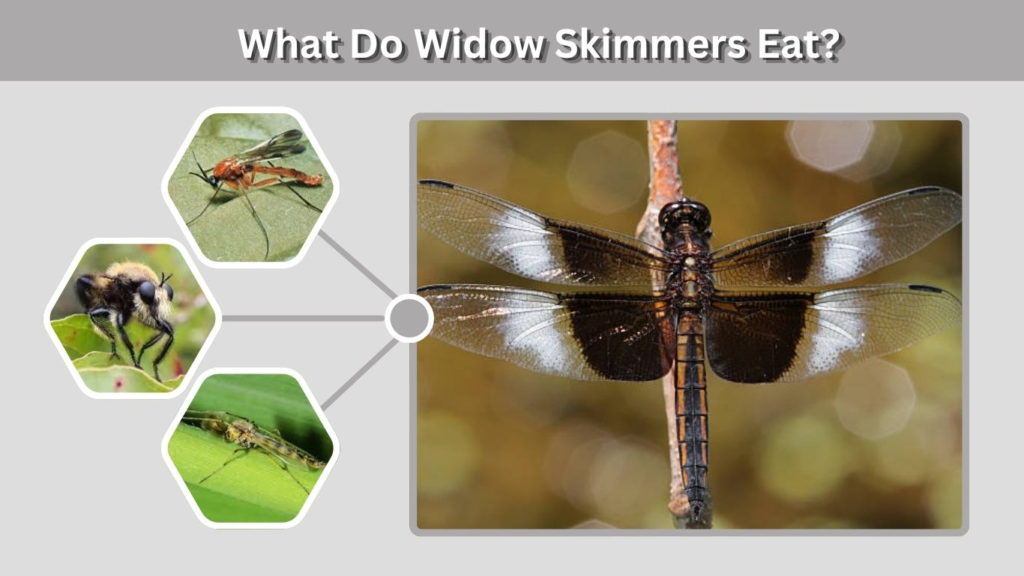 What Do Widow Skimmers Eat?